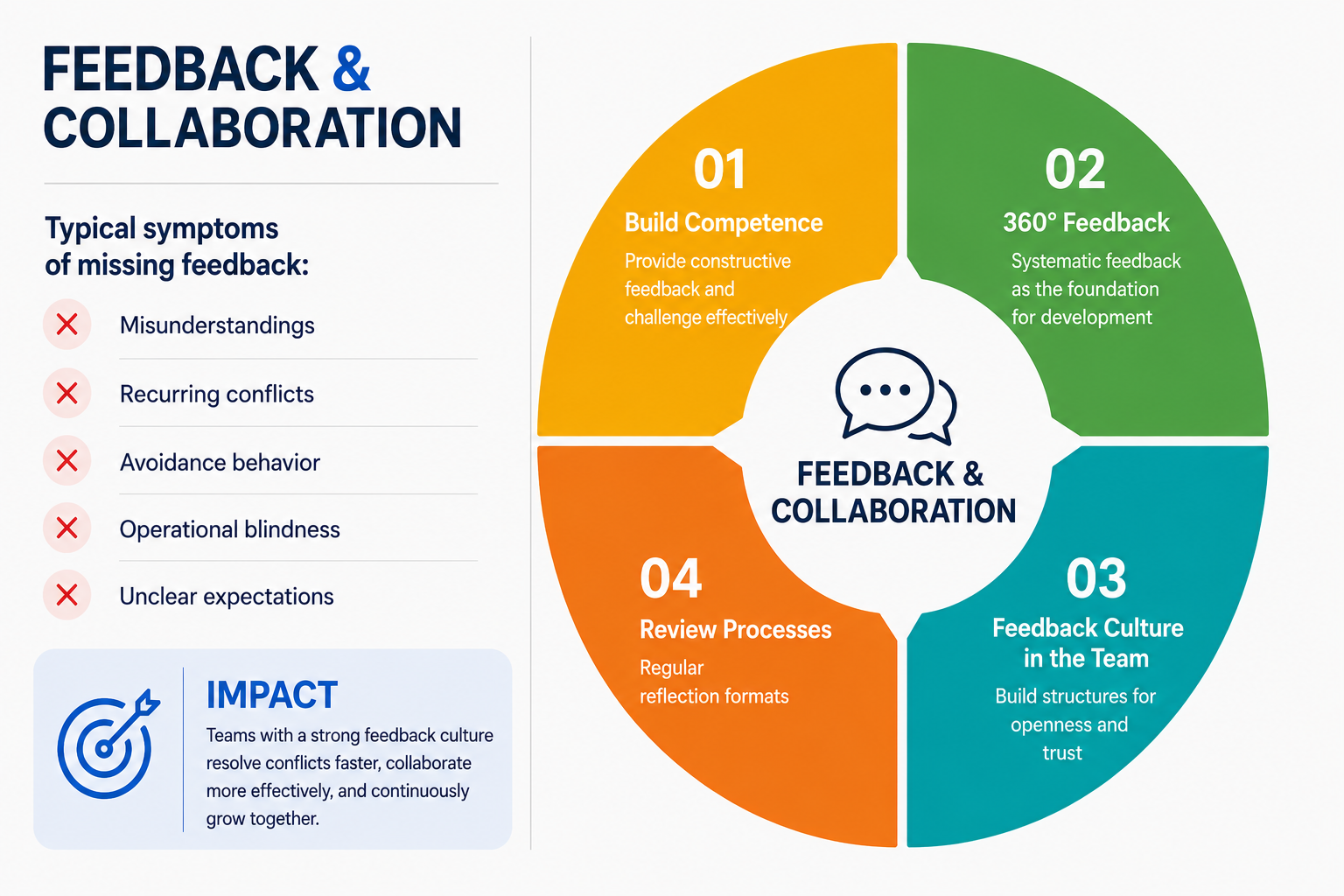 FEEDBACK & COLLABORATION

Typical symptoms of missing feedback:

Misunderstandings

Recurring conflicts

Avoidance behavior

Operational blindness

Unclear expectations

IMPACT

Teams with a strong feedback culture resolve conflicts faster, collaborate more effectively, and continuously grow together.

01
Build Competence
Provide constructive feedback and challenge effectively

02
360° Feedback
Systematic feedback as the foundation for development

FEEDBACK & COLLABORATION

04
Review Processes
Regular reflection formats

03
Feedback Culture in the Team
Build structures for openness and trust